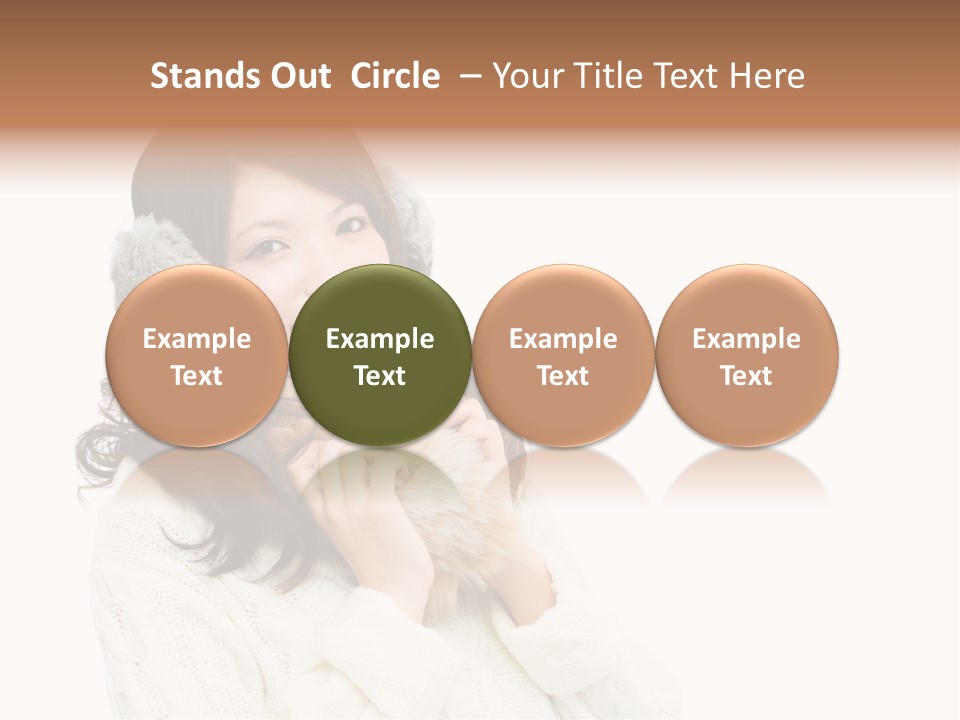 Stands Out Circle – Your Title Text Here

Example Text

Example Text

Example Text

Example Text